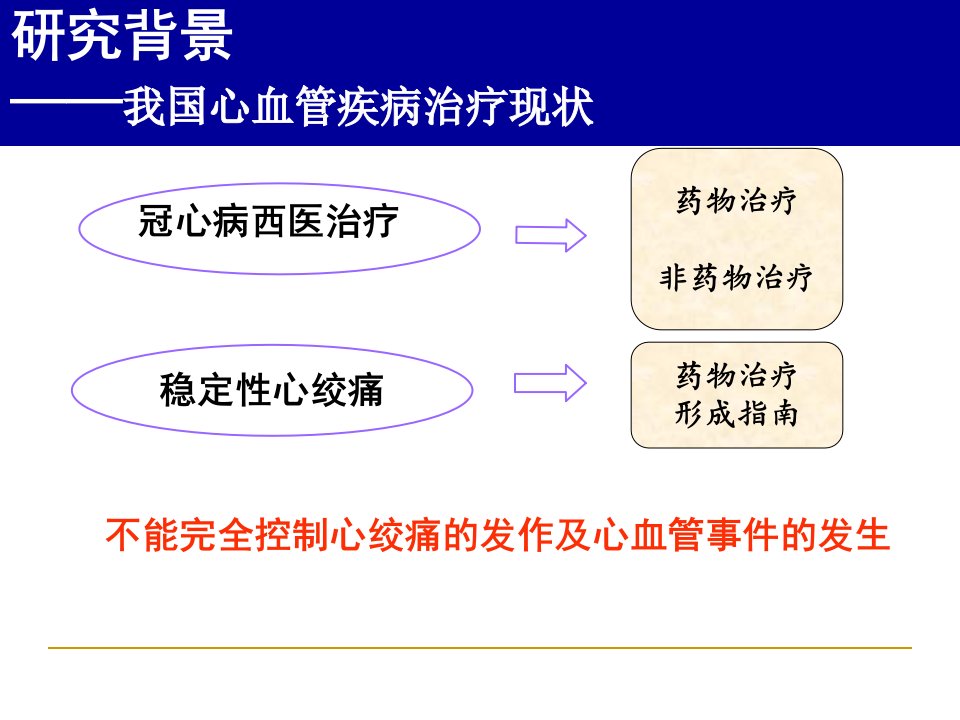 研究背景
——我国心血管疾病治疗现状

冠心病西医治疗

药物治疗

非药物治疗

稳定性心绞痛

药物治疗
形成指南

不能完全控制心绞痛的发作及心血管事件的发生